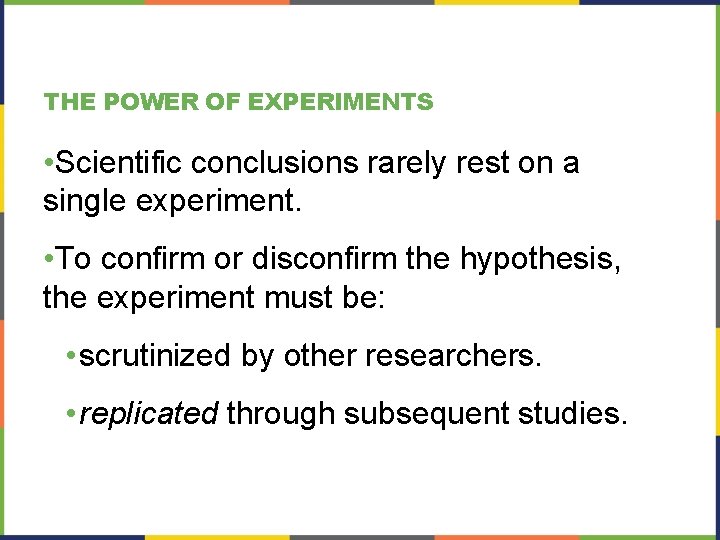 THE POWER OF EXPERIMENTS

•Scientific conclusions rarely rest on a single experiment.

•To confirm or disconfirm the hypothesis, the experiment must be:

•scrutinized by other researchers.

•replicated through subsequent studies.